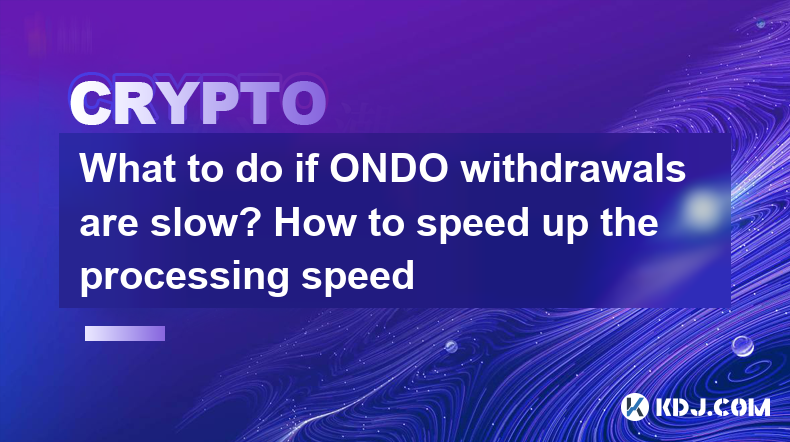 CRYPTO

What to do if ONDO withdrawals are slow? How to speed up the processing speed

KDJ.COM